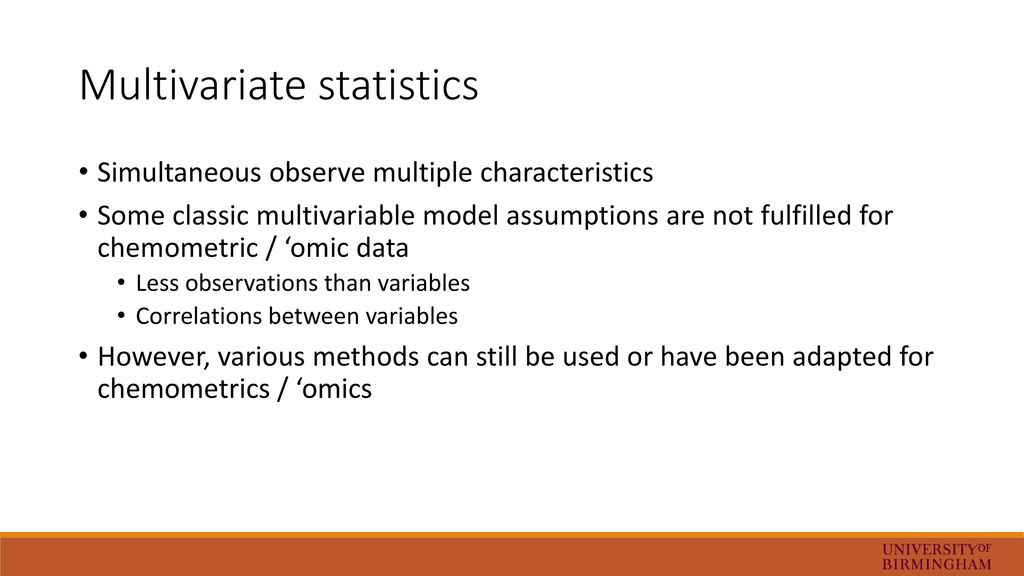 Multivariate statistics

• Simultaneous observe multiple characteristics
• Some classic multivariable model assumptions are not fulfilled for chemometric / ‘omic data
  • Less observations than variables
  • Correlations between variables
• However, various methods can still be used or have been adapted for chemometrics / ‘omics

UNIVERSITY OF BIRMINGHAM